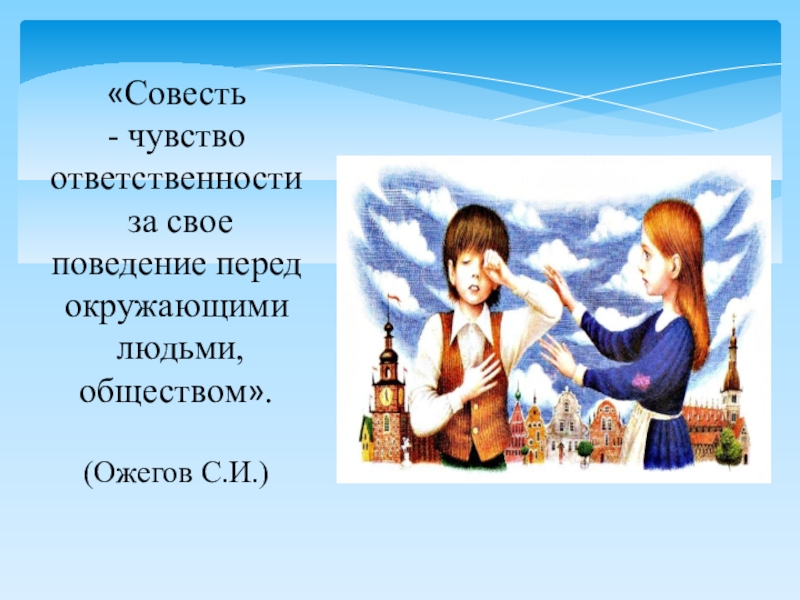 «Совесть - чувство ответственности за свое поведение перед окружающими людьми, обществом».

(Ожегов С.И.)